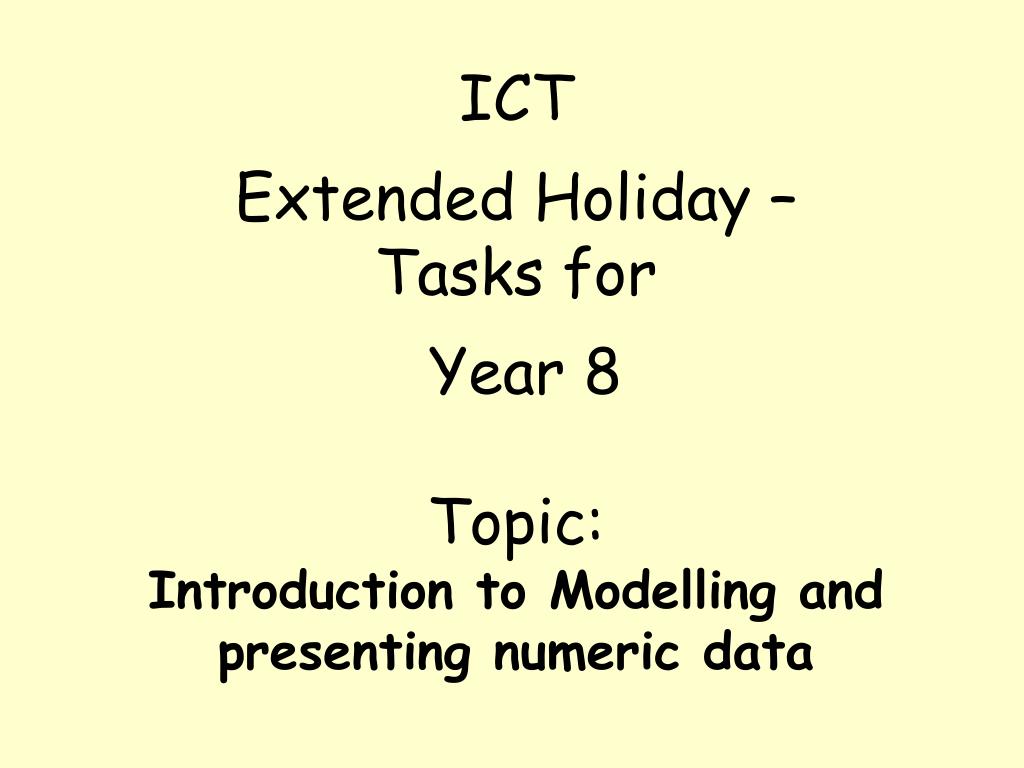 ICT

Extended Holiday – Tasks for

Year 8

Topic:
Introduction to Modelling and presenting numeric data